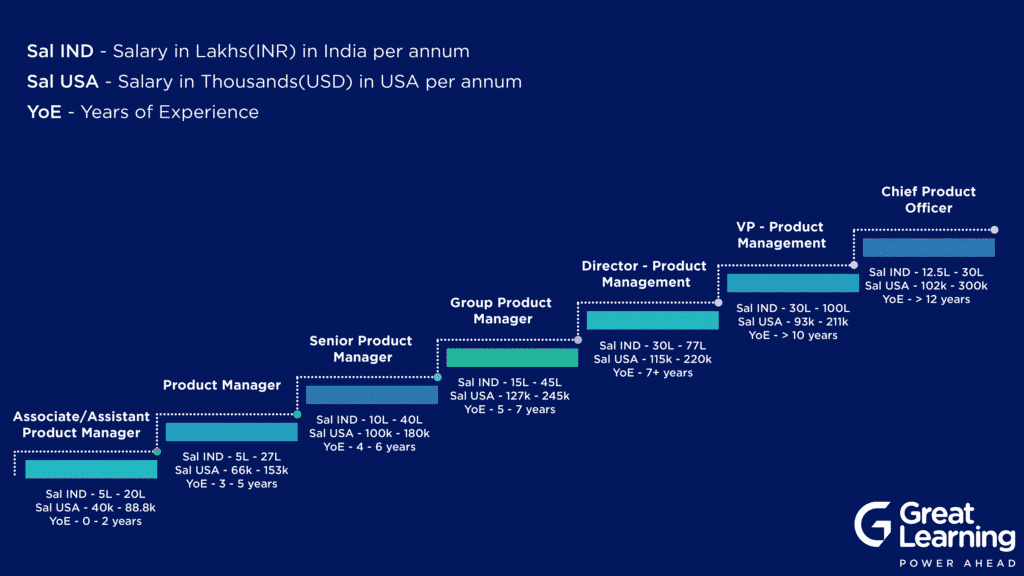 Sal IND - Salary in Lakhs(INR) in India per annum

Sal USA - Salary in Thousands(USD) in USA per annum

YoE - Years of Experience

Associate/Assistant Product Manager

Sal IND - 5L - 20L
Sal USA - 40k - 88.8k
YoE - 0 - 2 years

Product Manager

Sal IND - 5L - 27L
Sal USA - 66k - 153k
YoE - 3 - 5 years

Senior Product Manager

Sal IND - 10L - 40L
Sal USA - 100k - 180k
YoE - 4 - 6 years

Group Product Manager

Sal IND - 15L - 45L
Sal USA - 127k - 245k
YoE - 5 - 7 years

Director - Product Management

Sal IND - 30L - 77L
Sal USA - 115k - 220k
YoE - 7+ years

VP - Product Management

Sal IND - 30L - 100L
Sal USA - 93k - 211k
YoE - > 10 years

Chief Product Officer

Sal IND - 12.5L - 30L
Sal USA - 102k - 300k
YoE - > 12 years

Great Learning
POWER AHEAD